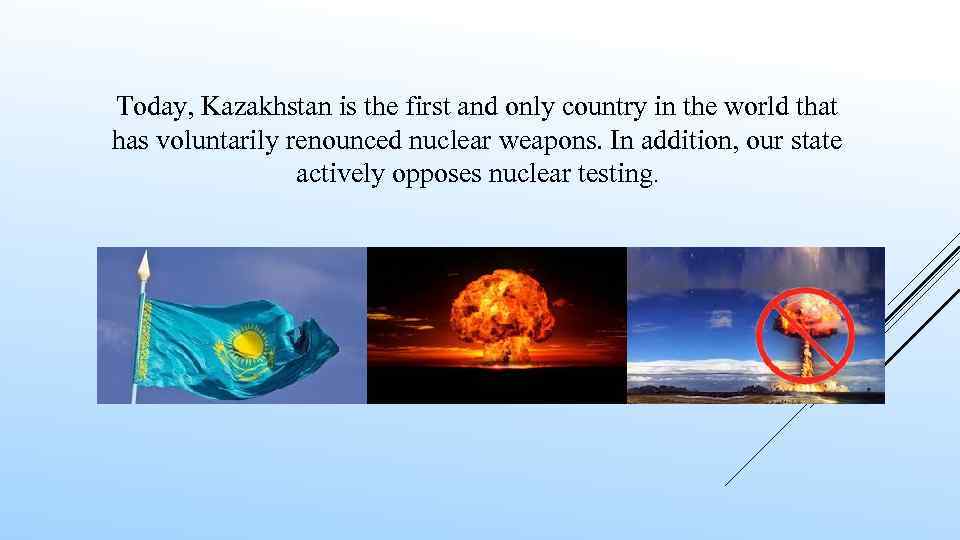 Today, Kazakhstan is the first and only country in the world that has voluntarily renounced nuclear weapons. In addition, our state actively opposes nuclear testing.